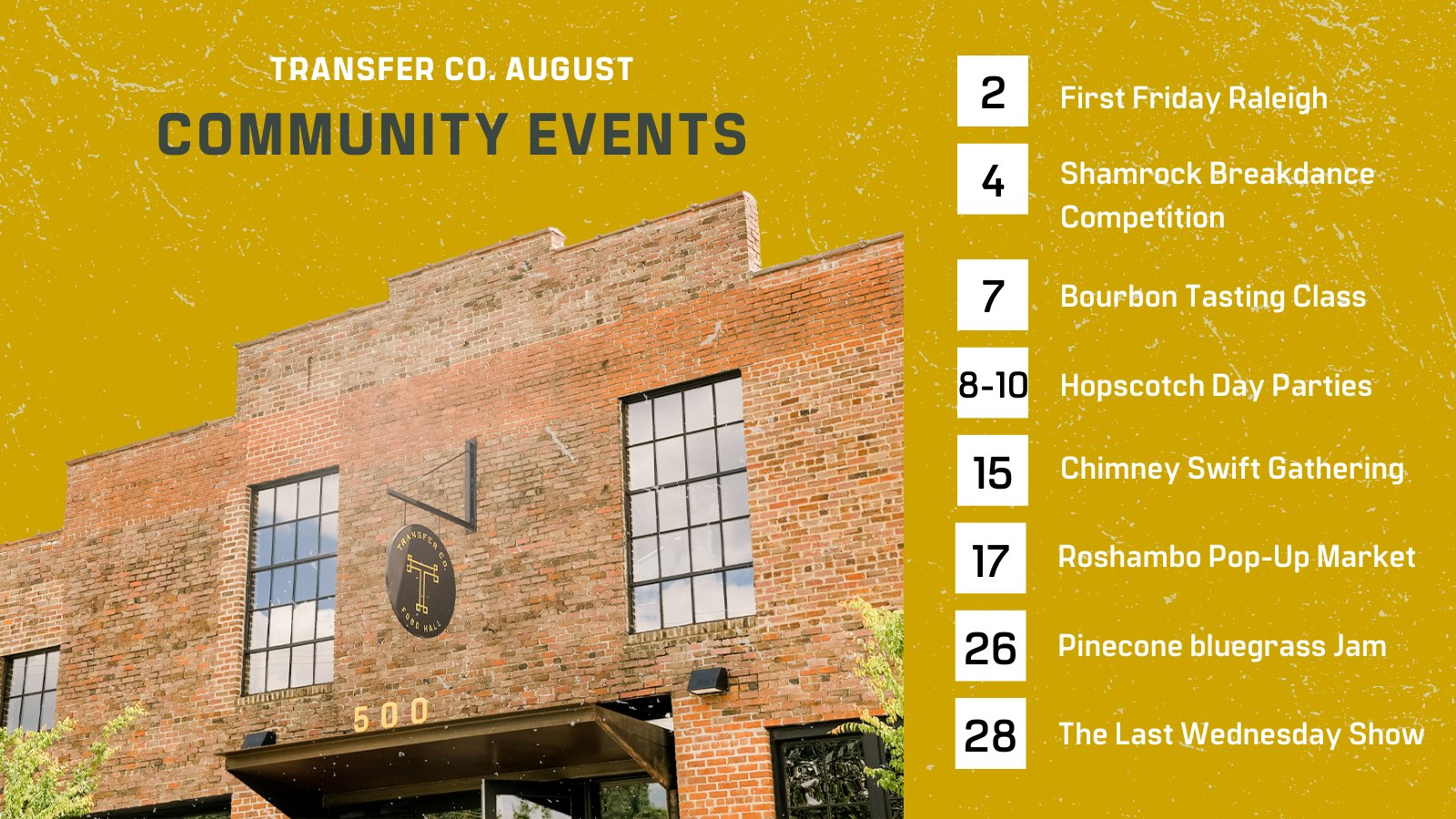 TRANSFER CO. AUGUST
COMMUNITY EVENTS

TRANSFER CO.
T
FOOD HALL

500

2 First Friday Raleigh
4 Shamrock Breakdance Competition
7 Bourbon Tasting Class
8-10 Hopscotch Day Parties
15 Chimney Swift Gathering
17 Roshambo Pop-Up Market
26 Pinecone bluegrass Jam
28 The Last Wednesday Show